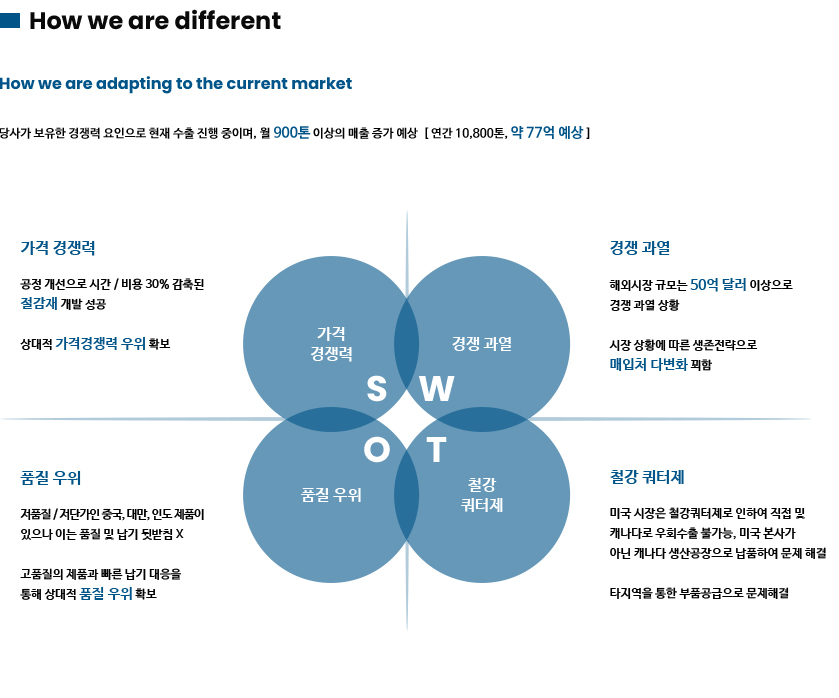 How we are different

How we are adapting to the current market

당사가 보유한 경쟁력 요인으로 현재 수출 진행 중이며, 월 900톤 이상의 매출 증가 예상 [ 연간 10,800톤, 약 77억 예상 ]

가격 경쟁력

공정 개선으로 시간 / 비용 30% 감축된 절감재 개발 성공

상대적 가격경쟁력 우위 확보

경쟁 과열

해외시장 규모는 50억 달러 이상으로 경쟁 과열 상황

시장 상황에 따른 생존전략으로 매입처 다변화 꾀함

가격 경쟁력

경쟁 과열

S W

O T

품질 우위

철강 쿼터제

품질 우위

저품질 / 저단가인 중국, 대만, 인도 제품이 있으나 이는 품질 및 납기 뒷받침 X

고품질의 제품과 빠른 납기 대응을 통해 상대적 품질 우위 확보

철강 쿼터제

미국 시장은 철강쿼터제로 인하여 직접 및 캐나다로 우회수출 불가능, 미국 본사가 아닌 캐나다 생산공장으로 납품하여 문제 해결

타지역을 통한 부품공급으로 문제해결